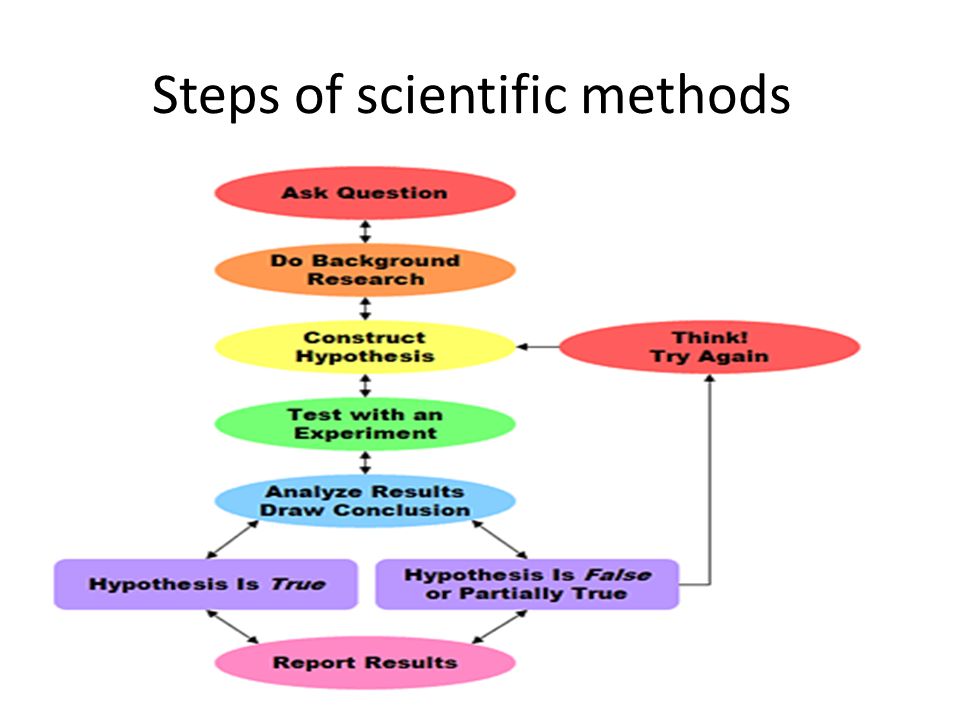 Steps of scientific methods

Ask Question

Do Background Research

Construct Hypothesis

Think! Try Again

Test with an Experiment

Analyze Results Draw Conclusion

Hypothesis Is True

Hypothesis Is False or Partially True

Report Results